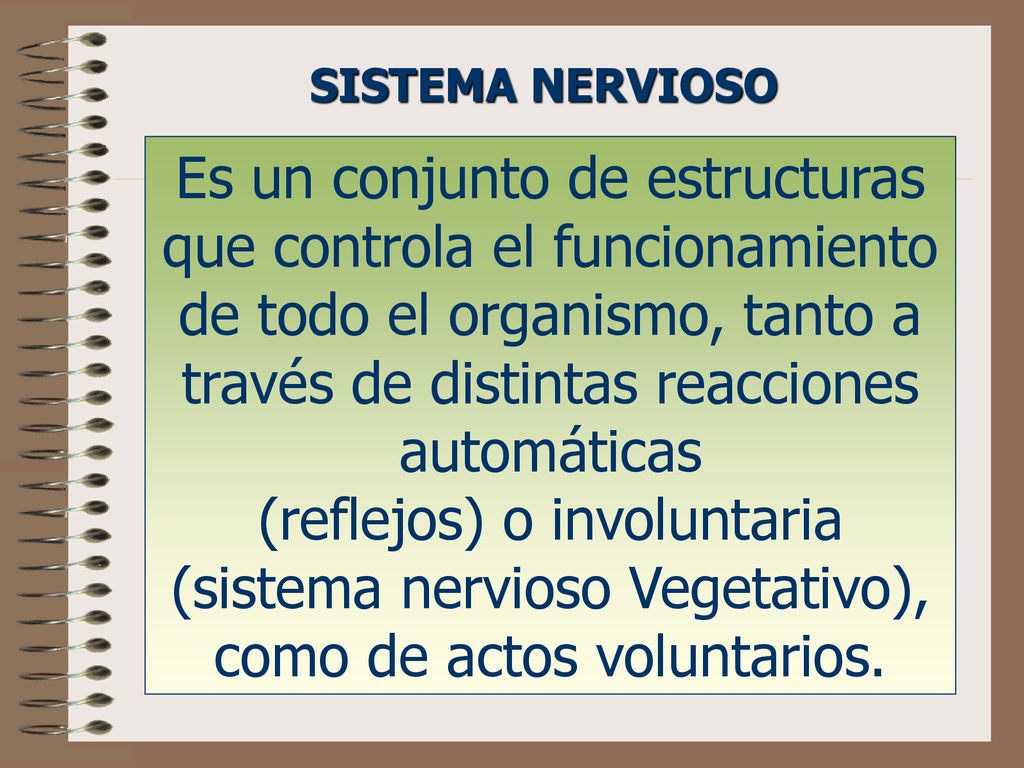 SISTEMA NERVIOSO

Es un conjunto de estructuras que controla el funcionamiento de todo el organismo, tanto a través de distintas reacciones automáticas
(reflejos) o involuntaria
(sistema nervioso Vegetativo), como de actos voluntarios.